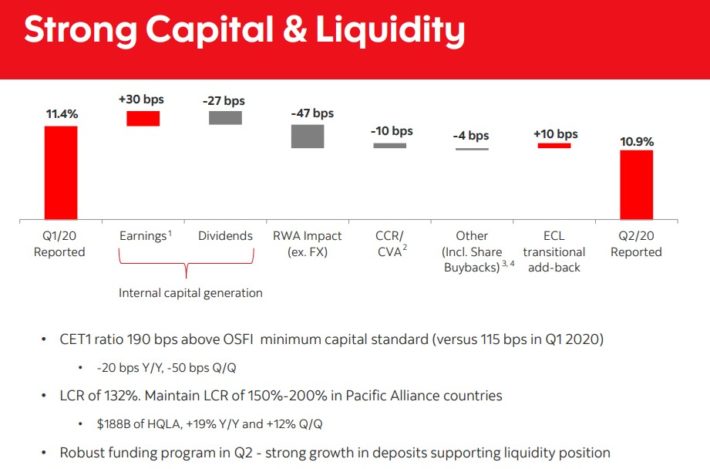 Strong Capital & Liquidity

11.4%

+30 bps

-27 bps

-47 bps

-10 bps

-4 bps

+10 bps

10.9%

Q1/20 Reported

Earnings$^1$

Dividends

RWA Impact (ex. FX)

CCR/ CVA$^2$

Other (Incl. Share Buybacks)$^{3,4}$

ECL transitional add-back

Q2/20 Reported

Internal capital generation

• CET1 ratio 190 bps above OSFI minimum capital standard (versus 115 bps in Q1 2020)

• -20 bps Y/Y, -50 bps Q/Q

• LCR of 132%. Maintain LCR of 150%-200% in Pacific Alliance countries

• $188B of HQLA, +19% Y/Y and +12% Q/Q

• Robust funding program in Q2 - strong growth in deposits supporting liquidity position